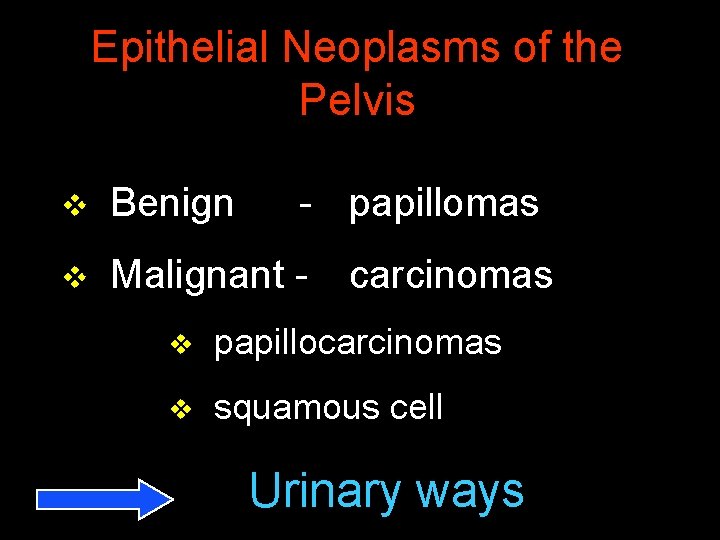 Epithelial Neoplasms of the Pelvis

❖ Benign - papillomas

❖ Malignant - carcinomas

❖ papillocarcinomas

❖ squamous cell

Urinary ways